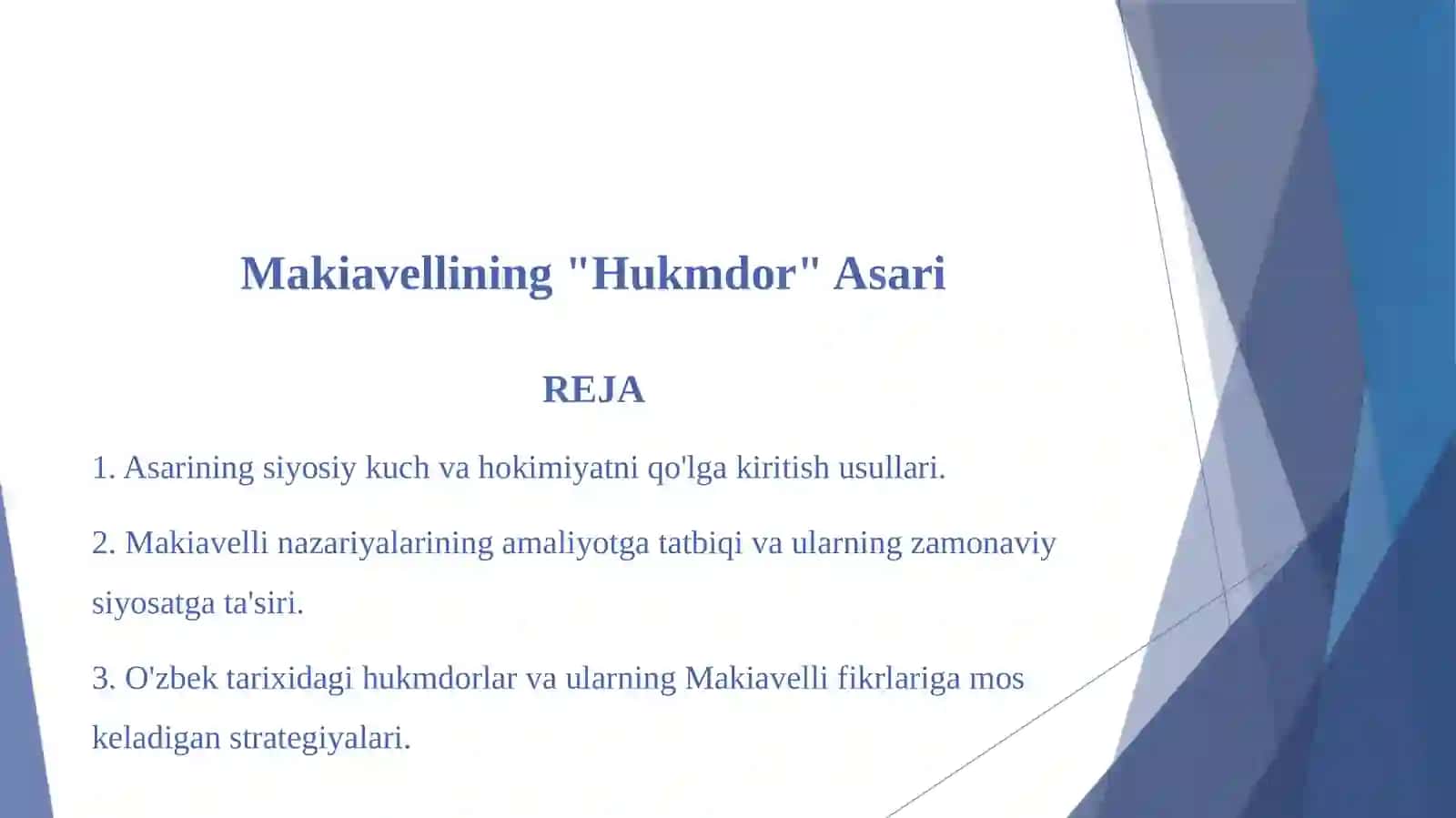 Makiavellining "Hukmdor" Asari

REJA

1. Asarining siyosiy kuch va hokimiyatni qo'lga kiritish usullari.

2. Makiavelli nazariyalarining amaliyotga tatbiqi va ularning zamonaviy siyosatga ta'siri.

3. O'zbek tarixidagi hukmdorlar va ularning Makiavelli fikrlariga mos keladigan strategiyalari.